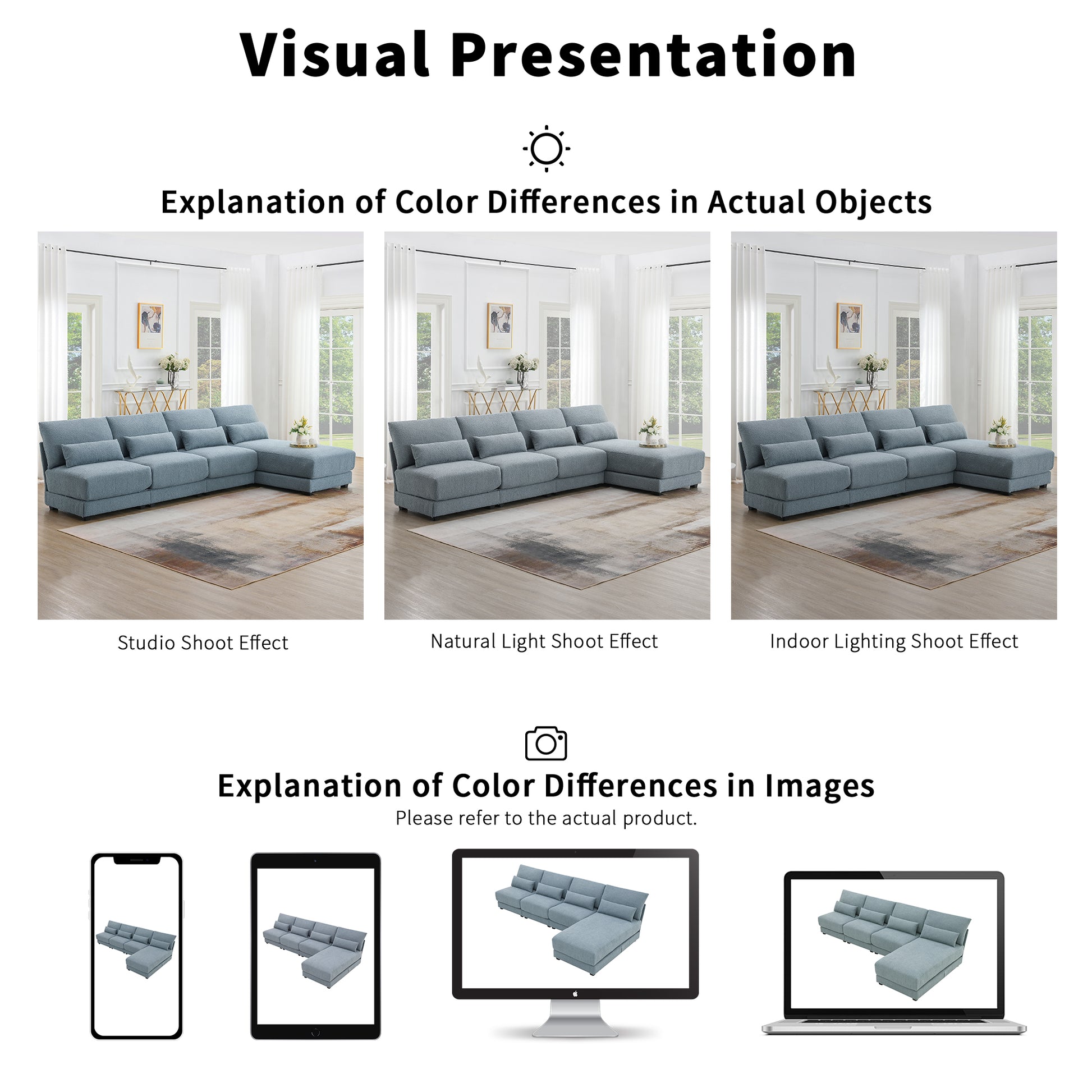 Visual Presentation

Explanation of Color Differences in Actual Objects

Studio Shoot Effect

Natural Light Shoot Effect

Indoor Lighting Shoot Effect

Explanation of Color Differences in Images

Please refer to the actual product.